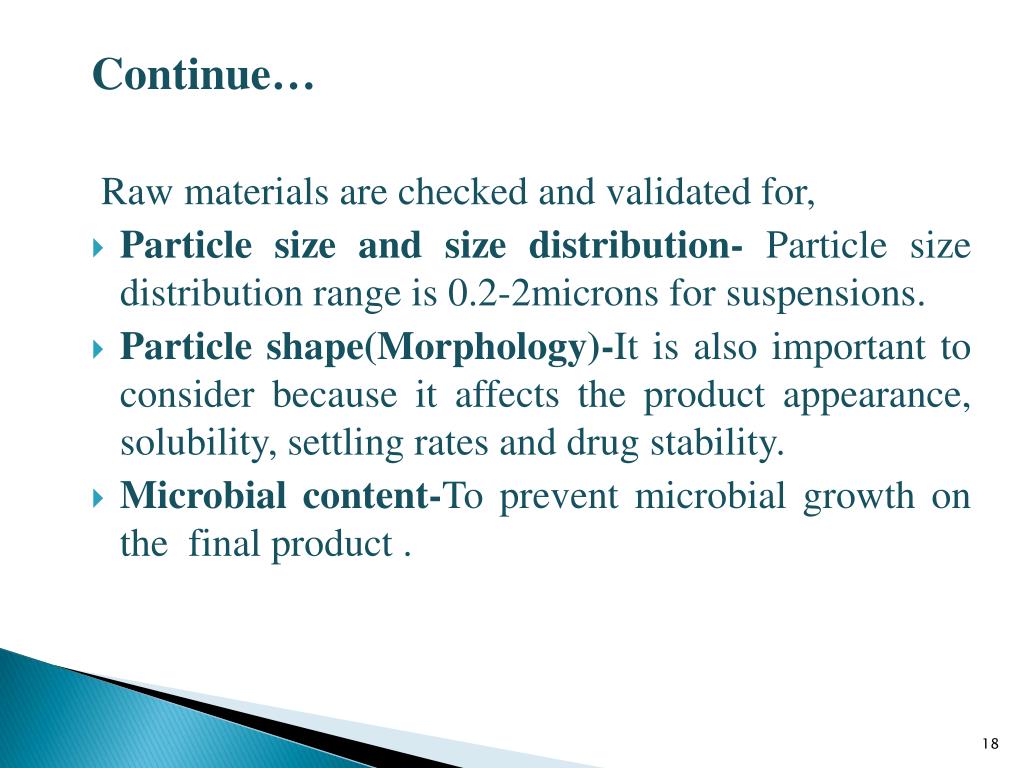 Continue…

Raw materials are checked and validated for,

Particle size and size distribution- Particle size distribution range is 0.2-2microns for suspensions.

Particle shape(Morphology)-It is also important to consider because it affects the product appearance, solubility, settling rates and drug stability.

Microbial content-To prevent microbial growth on the final product .

18